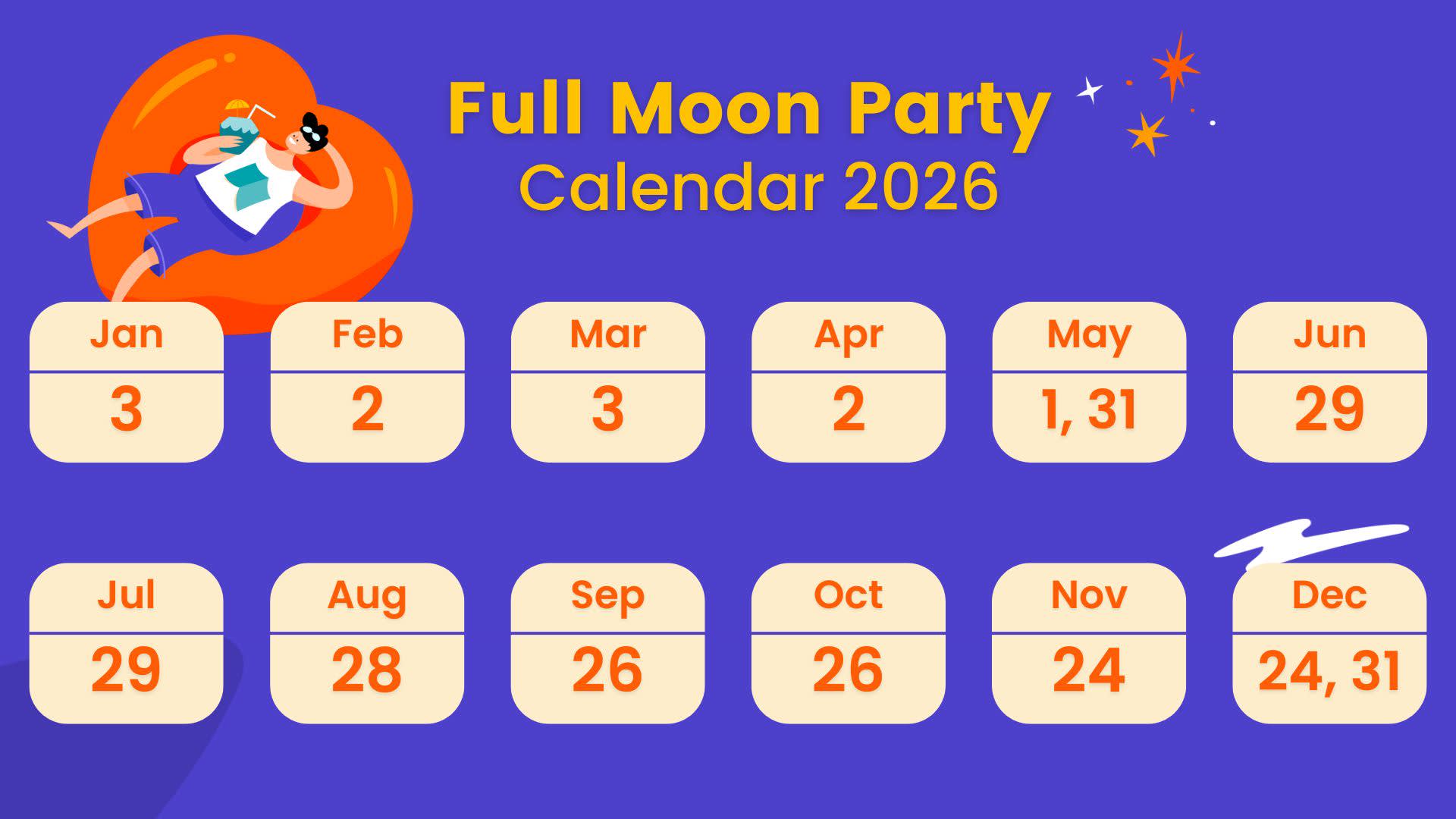 Full Moon Party
Calendar 2026

Jan
3

Feb
2

Mar
3

Apr
2

May
1, 31

Jun
29

Jul
29

Aug
28

Sep
26

Oct
26

Nov
24

Dec
24, 31